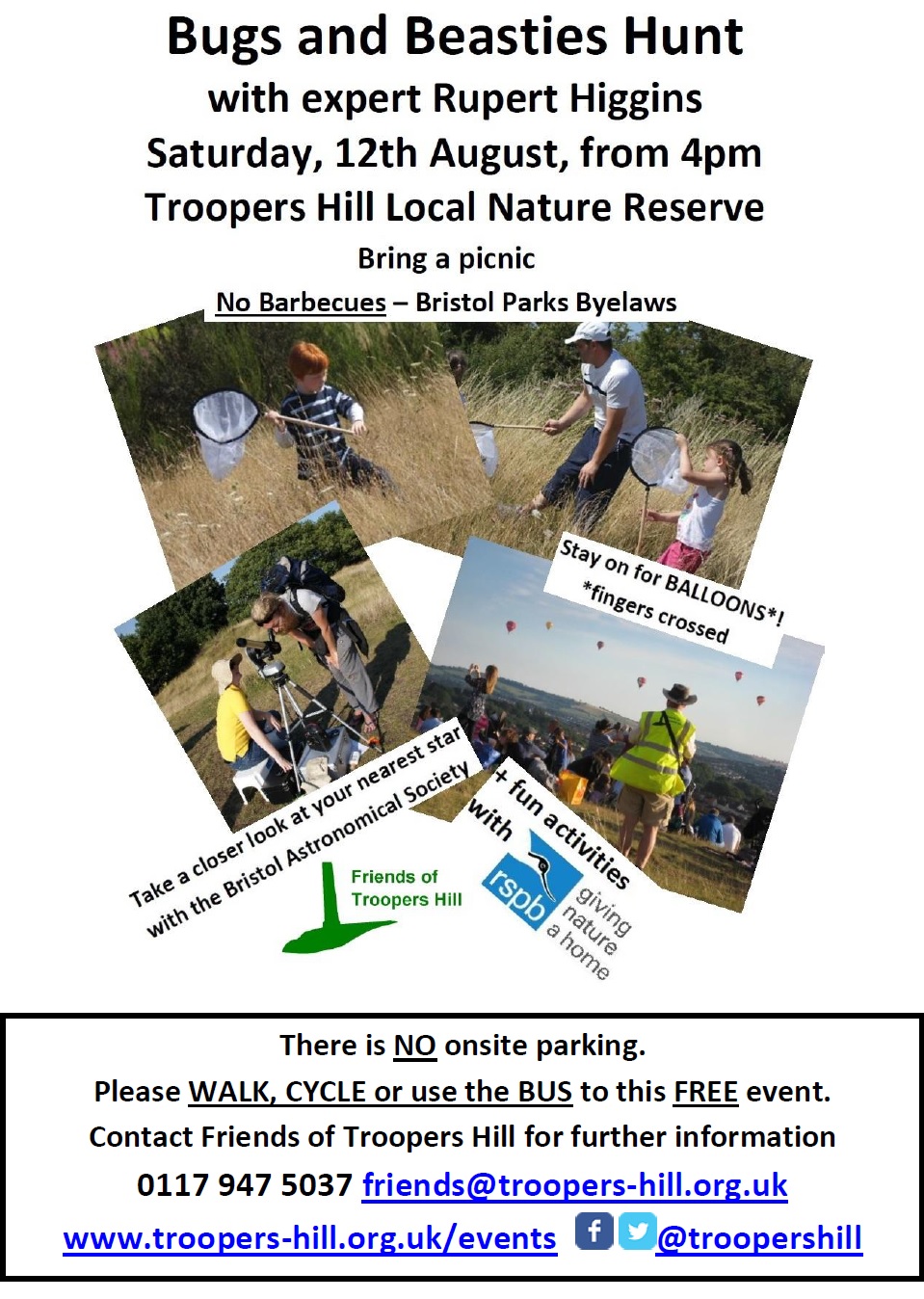 Bugs and Beasties Hunt
with expert Rupert Higgins
Saturday, 12th August, from 4pm
Troopers Hill Local Nature Reserve

Bring a picnic

No Barbecues – Bristol Parks Byelaws

Stay on for BALLOONS*!
*fingers crossed

Take a closer look at your nearest star with the Bristol Astronomical Society

+ fun activities with

rspb giving nature a home

Friends of Troopers Hill

There is NO onsite parking.
Please WALK, CYCLE or use the BUS to this FREE event.
Contact Friends of Troopers Hill for further information
0117 947 5037 friends@troopers-hill.org.uk
www.troopers-hill.org.uk/events @troopershill